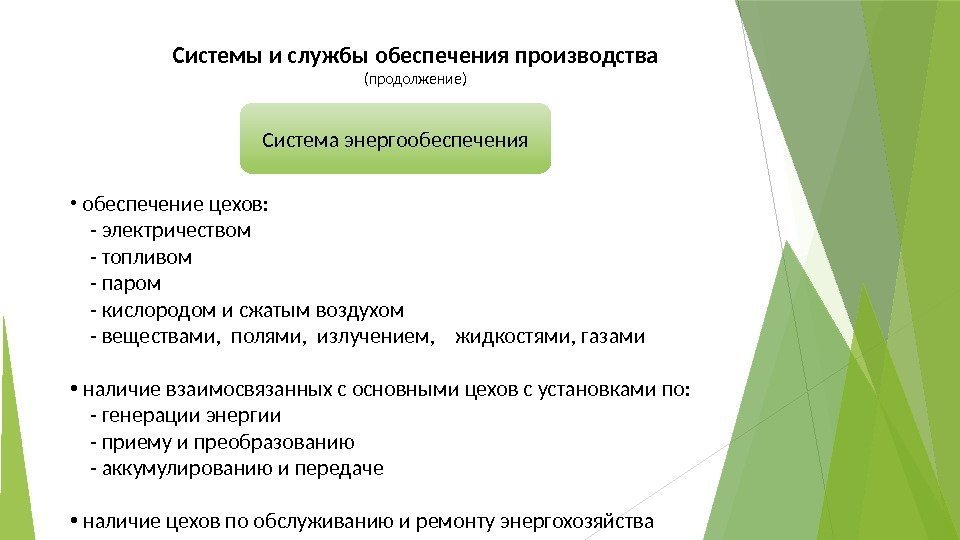 Системы и службы обеспечения производства
(продолжение)

Система энергообеспечения

• обеспечение цехов:
- электричеством
- топливом
- паром
- кислородом и сжатым воздухом
- веществами, полями, излучением, жидкостями, газами

• наличие взаимосвязанных с основными цехов с установками по:
- генерации энергии
- приему и преобразованию
- аккумулированию и передаче

• наличие цехов по обслуживанию и ремонту энергохозяйства